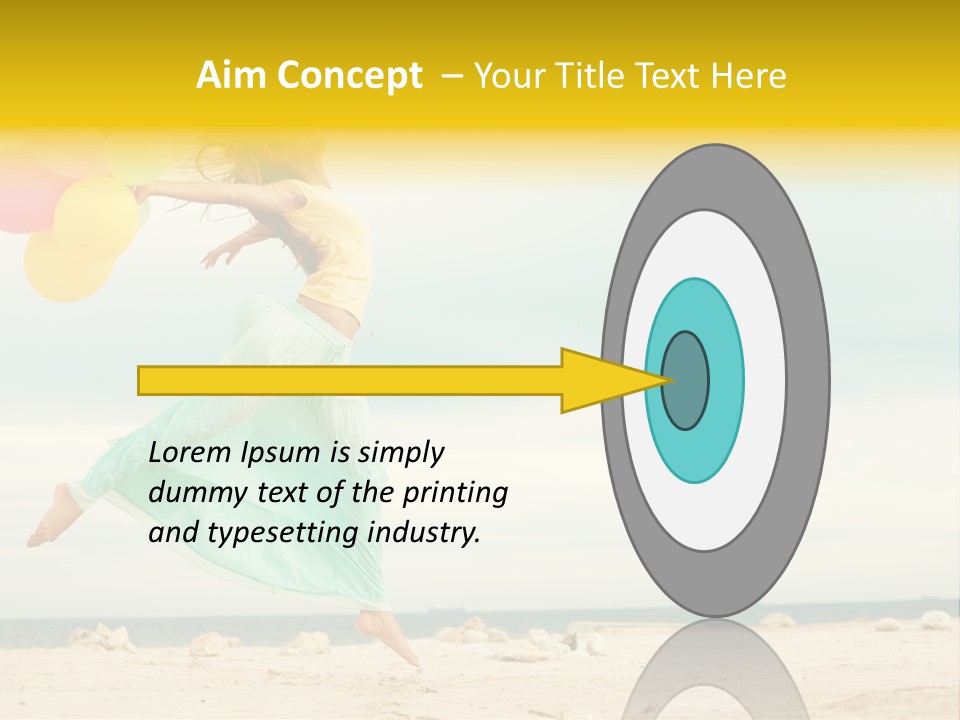 Aim Concept – Your Title Text Here

Lorem Ipsum is simply dummy text of the printing and typesetting industry.